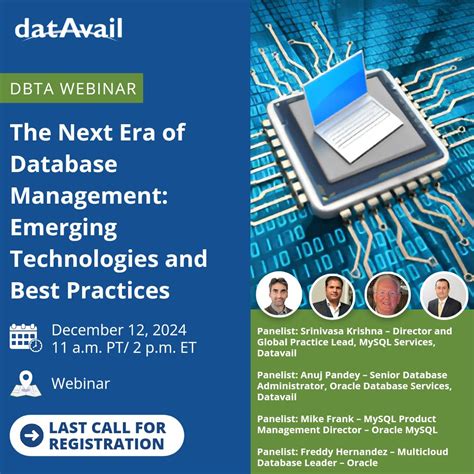 datAvail

DBTA WEBINAR

The Next Era of Database Management: Emerging Technologies and Best Practices

December 12, 2024
11 a.m. PT/ 2 p.m. ET

Webinar

LAST CALL FOR REGISTRATION

Panelist: Srinivasa Krishna – Director and Global Practice Lead, MySQL Services, Datavail

Panelist: Anuj Pandey – Senior Database Administrator, Oracle Database Services, Datavail

Panelist: Mike Frank – MySQL Product Management Director – Oracle MySQL

Panelist: Freddy Hernandez – Multicloud Database Leader – Oracle